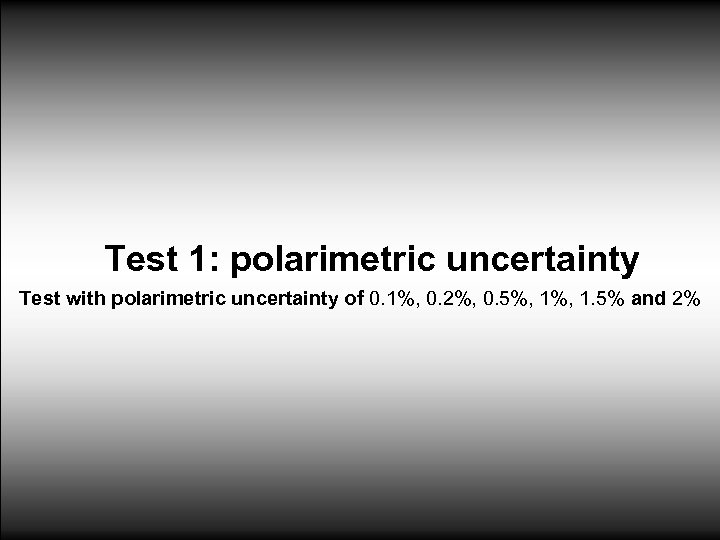 Test 1: polarimetric uncertainty

Test with polarimetric uncertainty of 0.1%, 0.2%, 0.5%, 1%, 1.5% and 2%